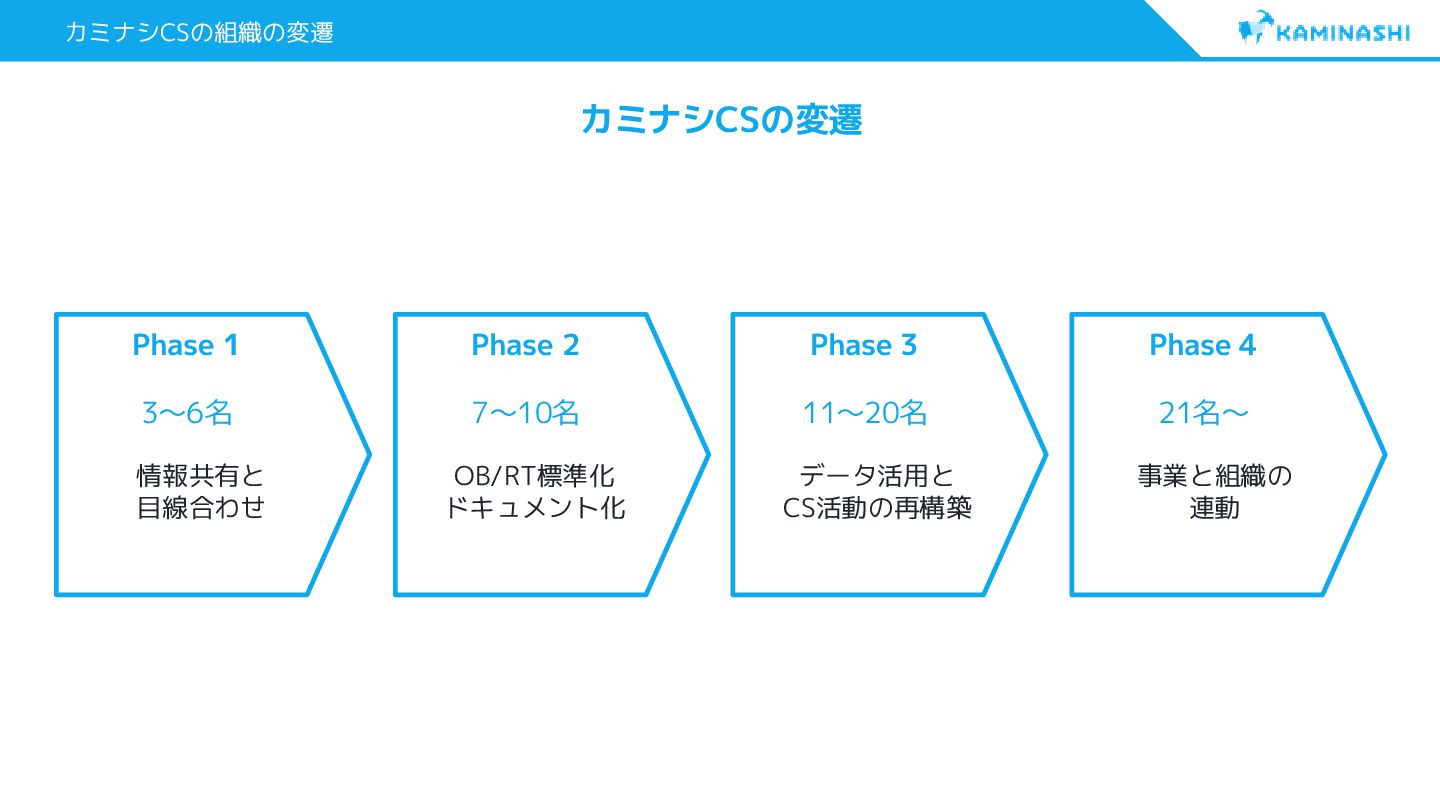 カミナシCSの組織の変遷

KAMINASHI

カミナシCSの変遷

Phase 1

3〜6名

情報共有と
目線合わせ

Phase 2

7〜10名

OB/RT標準化
ドキュメント化

Phase 3

11〜20名

データ活用と
CS活動の再構築

Phase 4

21名〜

事業と組織の
連動